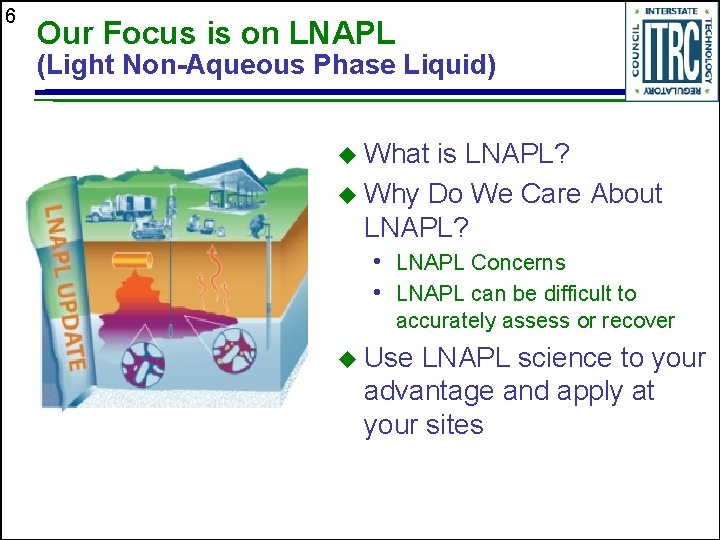 6

Our Focus is on LNAPL
(Light Non-Aqueous Phase Liquid)

INTERSTATE TECHNOLOGY REGULATORY COUNCIL
ITRC

LNAPL UPDATE

◆ What is LNAPL?

◆ Why Do We Care About LNAPL?

• LNAPL Concerns

• LNAPL can be difficult to accurately assess or recover

◆ Use LNAPL science to your advantage and apply at your sites